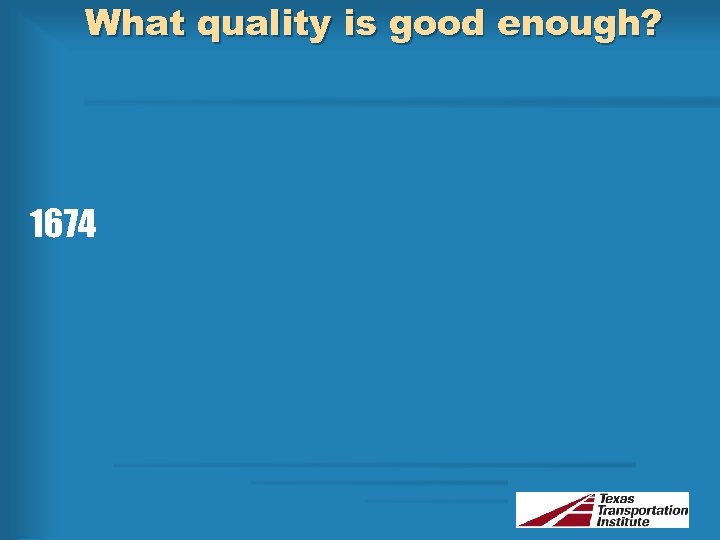 What quality is good enough?

1674

Texas Transportation Institute